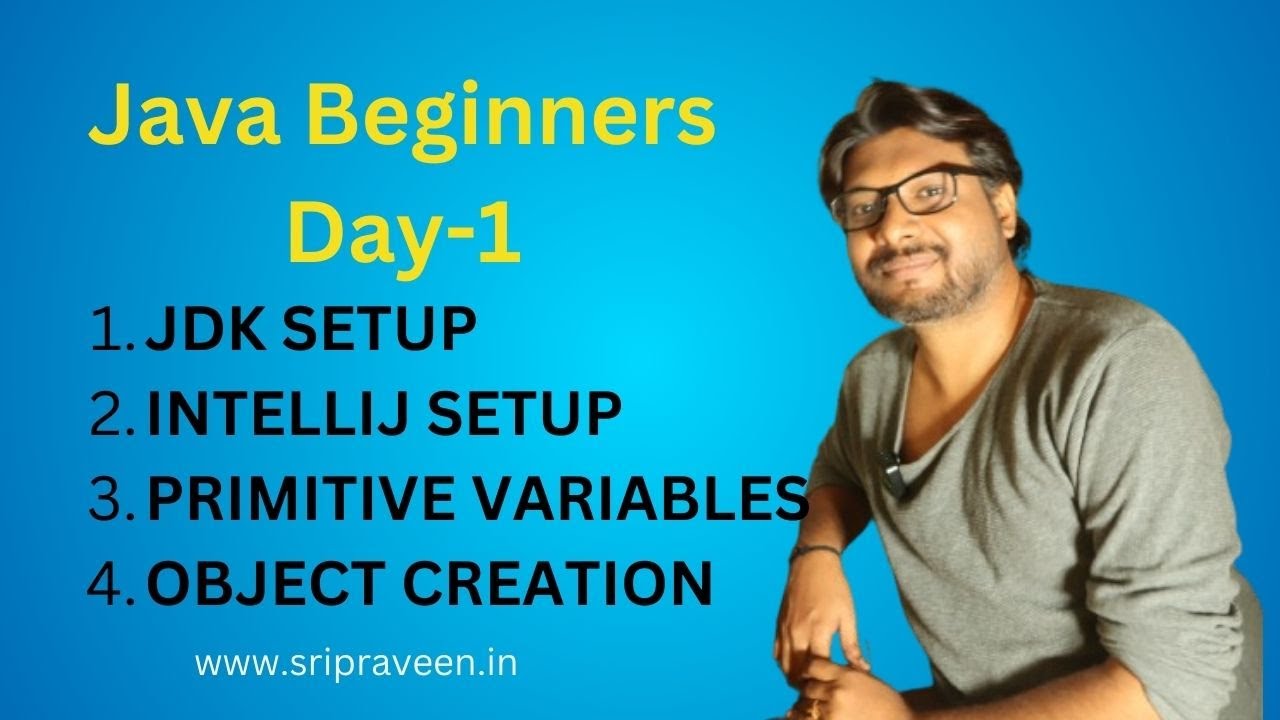 Java Beginners
Day-1

1. JDK SETUP
2. INTELLIJ SETUP
3. PRIMITIVE VARIABLES
4. OBJECT CREATION

www.sripraveen.in